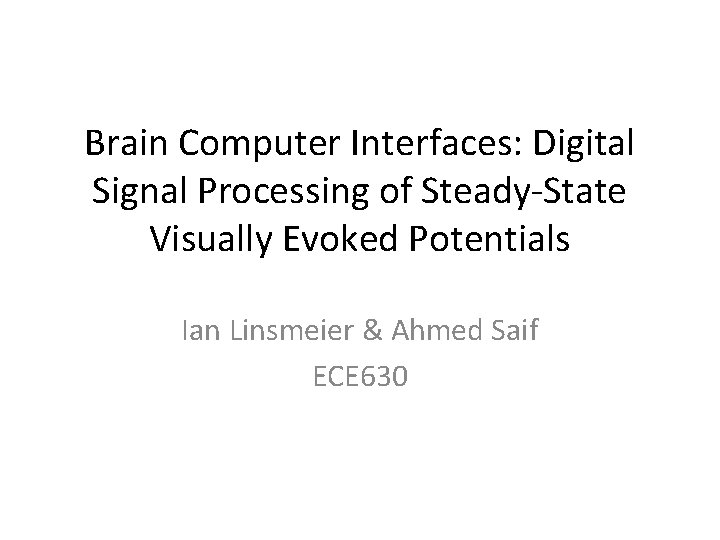 Brain Computer Interfaces: Digital Signal Processing of Steady-State Visually Evoked Potentials

Ian Linsmeier & Ahmed Saif
ECE630